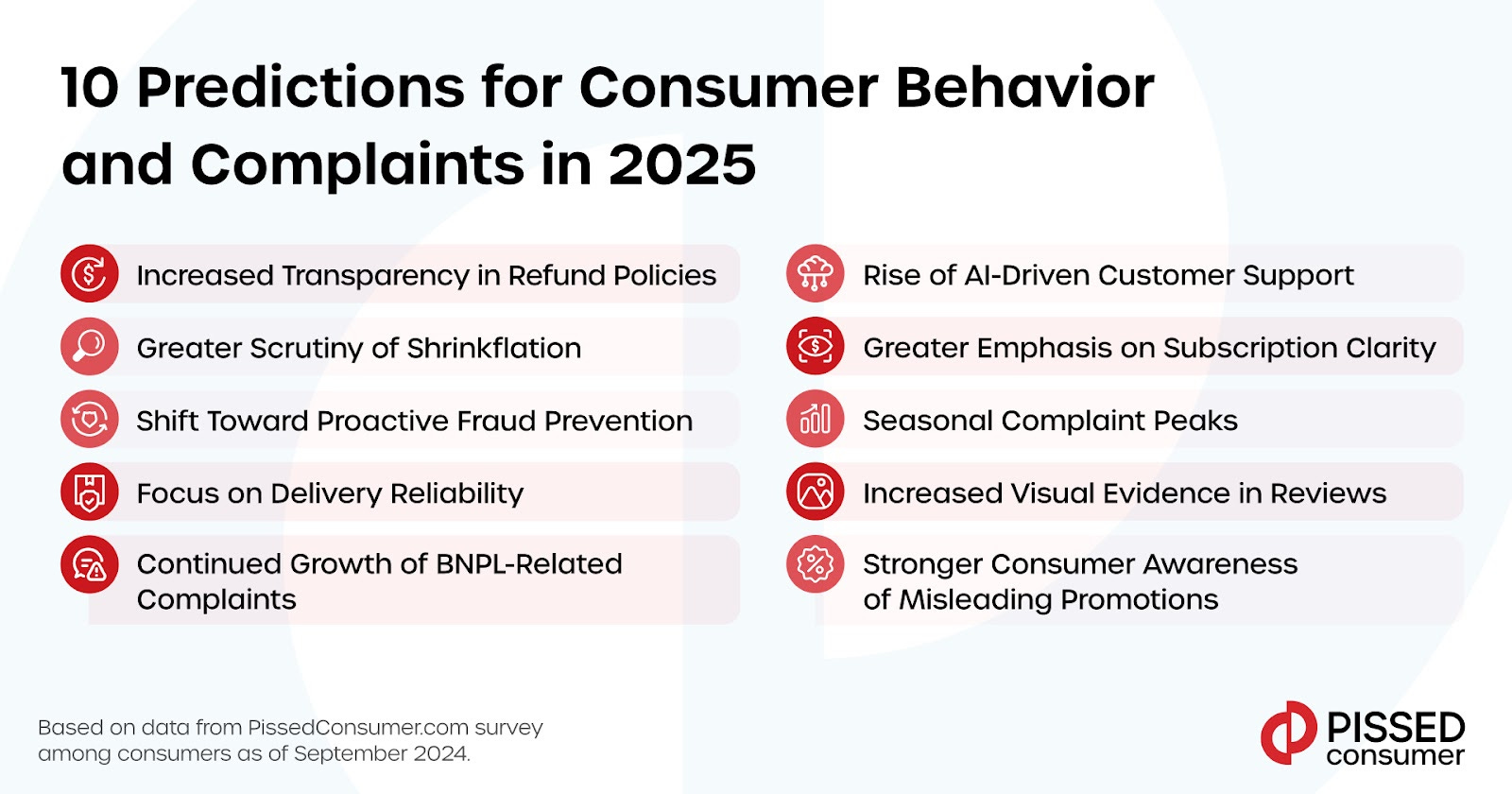 10 Predictions for Consumer Behavior and Complaints in 2025

Increased Transparency in Refund Policies

Greater Scrutiny of Shrinkflation

Shift Toward Proactive Fraud Prevention

Focus on Delivery Reliability

Continued Growth of BNPL-Related Complaints

Rise of AI-Driven Customer Support

Greater Emphasis on Subscription Clarity

Seasonal Complaint Peaks

Increased Visual Evidence in Reviews

Stronger Consumer Awareness of Misleading Promotions

Based on data from PissedConsumer.com survey among consumers as of September 2024.

PISSED consumer